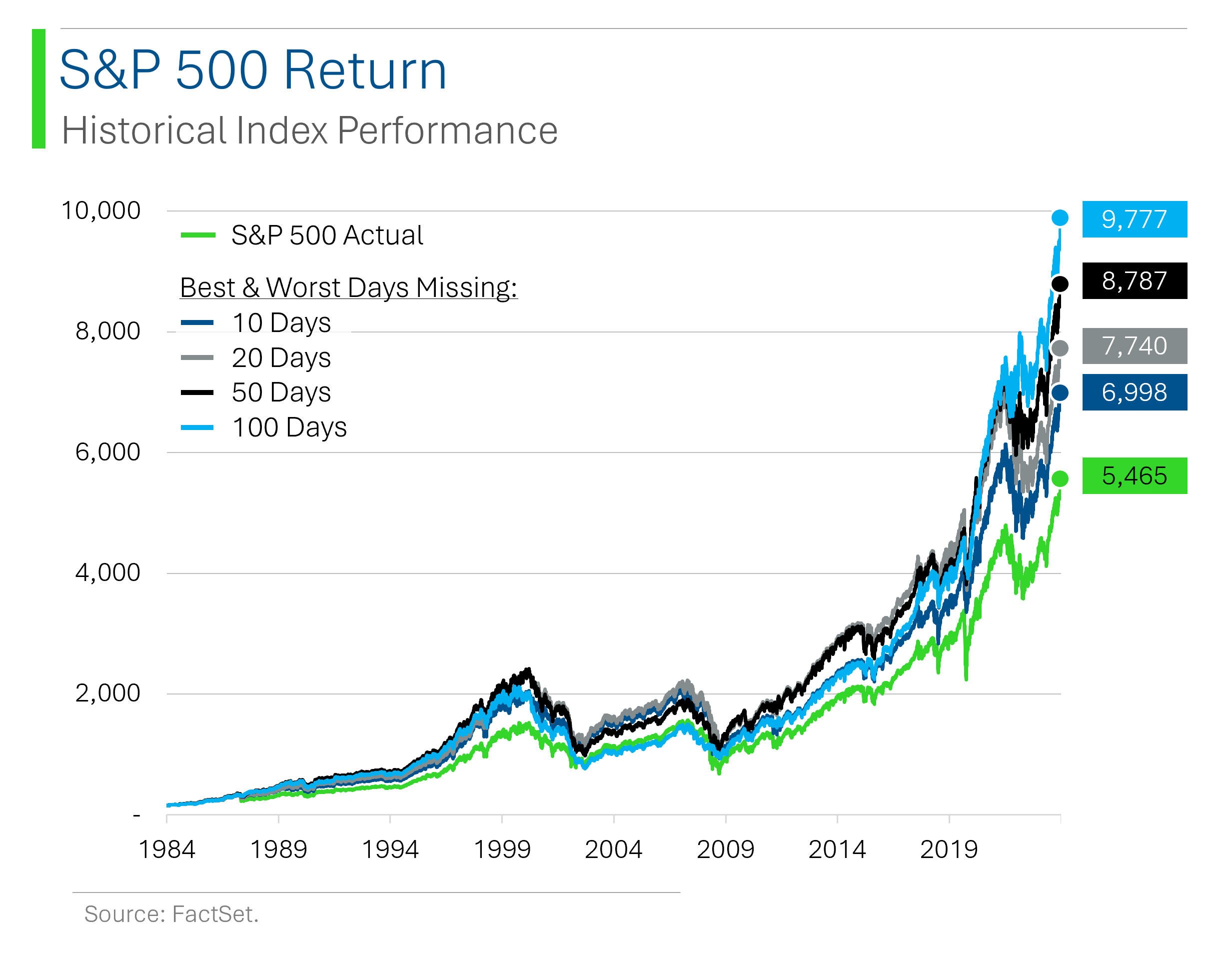 S&P 500 Return

Historical Index Performance

10,000
8,000
6,000
4,000
2,000
-

S&P 500 Actual

Best & Worst Days Missing:
10 Days
20 Days
50 Days
100 Days

9,777
8,787
7,740
6,998
5,465

1984 1989 1994 1999 2004 2009 2014 2019

Source: FactSet.